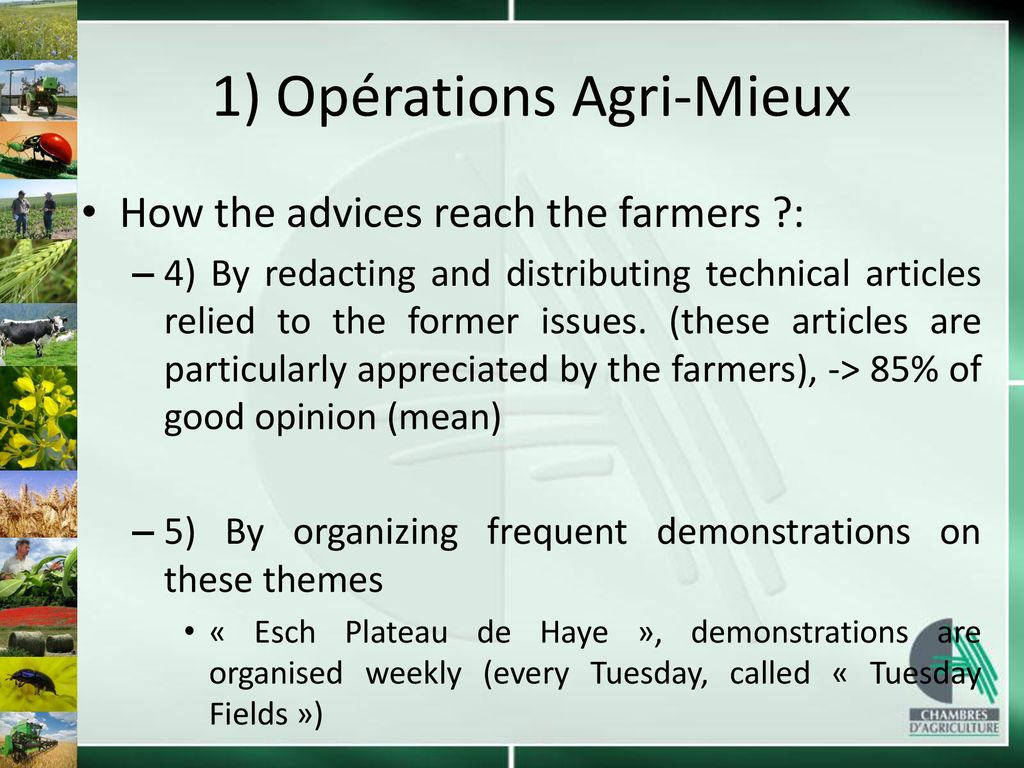 1) Opérations Agri-Mieux

• How the advices reach the farmers ?:

– 4) By redacting and distributing technical articles relied to the former issues. (these articles are particularly appreciated by the farmers), -> 85% of good opinion (mean)

– 5) By organizing frequent demonstrations on these themes

• « Esch Plateau de Haye », demonstrations are organised weekly (every Tuesday, called « Tuesday Fields »)

CHAMBRES D'AGRICULTURE